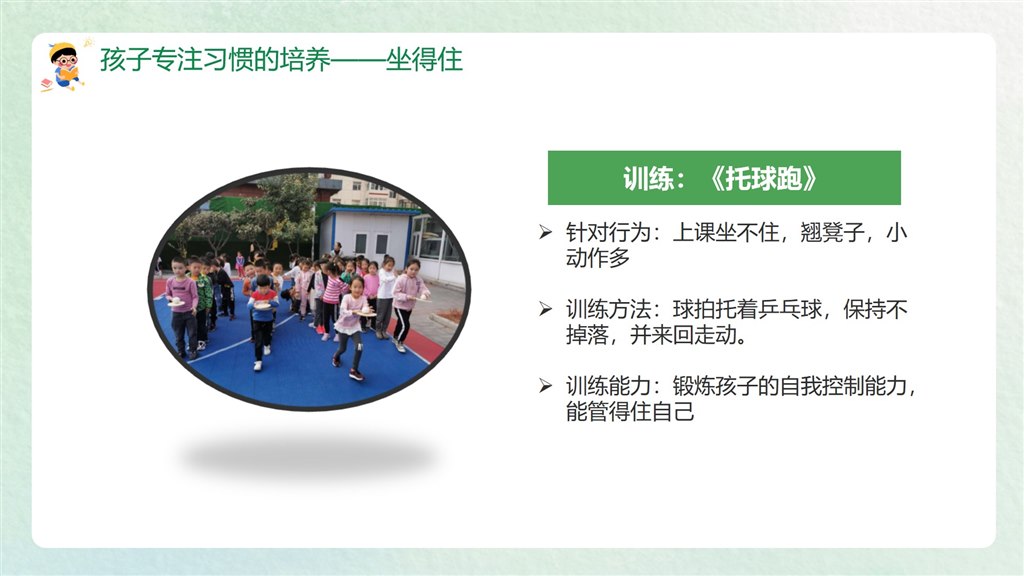 孩子专注习惯的培养——坐得住

训练：《托球跑》

➢ 针对行为：上课坐不住，翘凳子，小动作多

➢ 训练方法：球拍托着乒乓球，保持不掉落，并来回走动。

➢ 训练能力：锻炼孩子的自我控制能力，能管得住自己